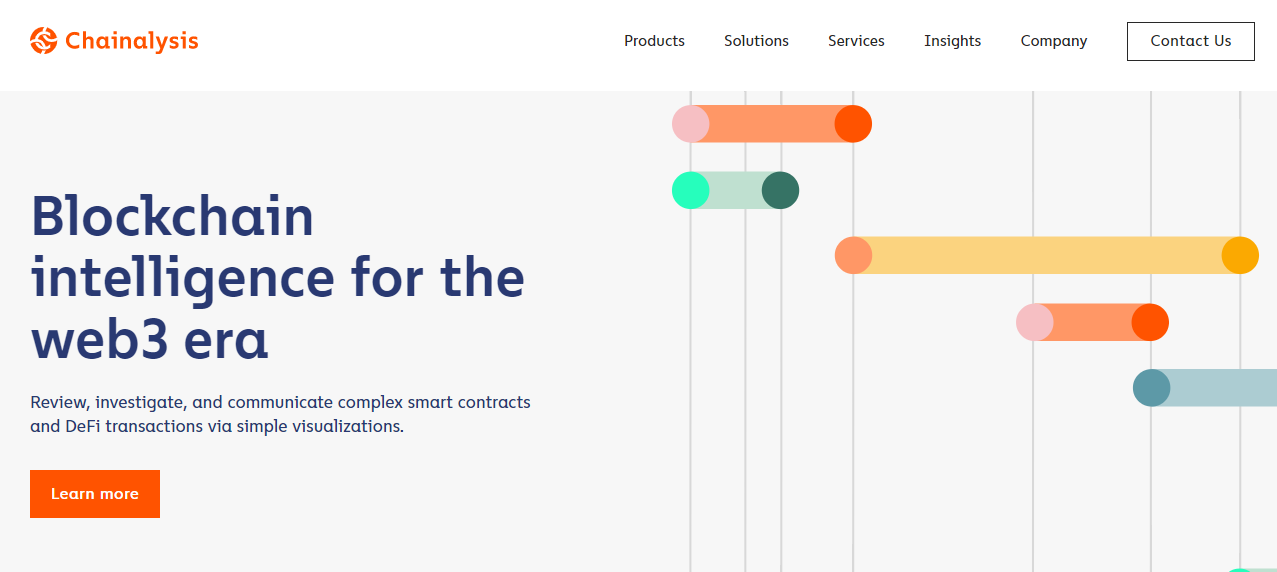 Chainalysis

Products Solutions Services Insights Company Contact Us

Blockchain intelligence for the web3 era

Review, investigate, and communicate complex smart contracts and DeFi transactions via simple visualizations.

Learn more